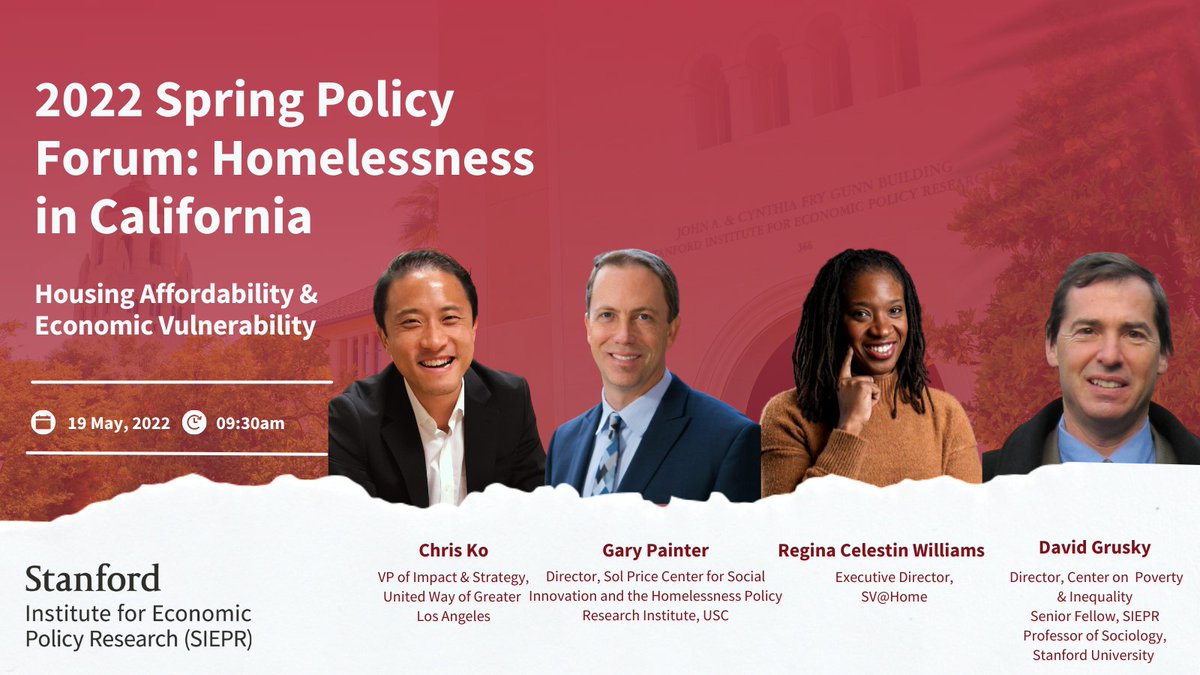 2022 Spring Policy Forum: Homelessness in California

Housing Affordability & Economic Vulnerability

19 May, 2022 09:30am

JOHN A. & CYNTHIA FRY GUNN BUILDING
STANFORD INSTITUTE FOR ECONOMIC POLICY RESEARCH
366

Stanford
Institute for Economic Policy Research (SIEPR)

Chris Ko
VP of Impact & Strategy, United Way of Greater Los Angeles

Gary Painter
Director, Sol Price Center for Social Innovation and the Homelessness Policy Research Institute, USC

Regina Celestin Williams
Executive Director, SV@Home

David Grusky
Director, Center on Poverty & Inequality
Senior Fellow, SIEPR
Professor of Sociology, Stanford University